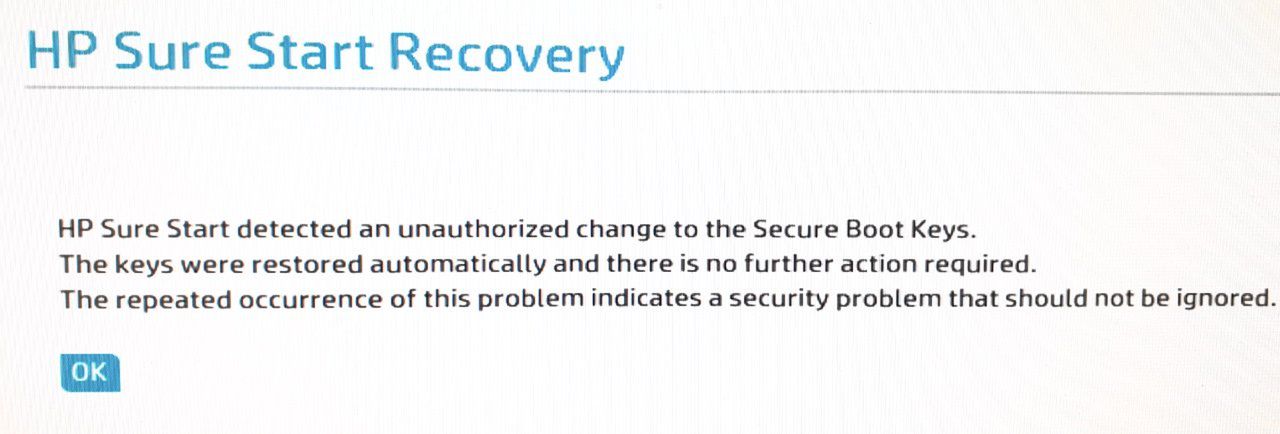 HP Sure Start Recovery

HP Sure Start detected an unauthorized change to the Secure Boot Keys.
The keys were restored automatically and there is no further action required.
The repeated occurrence of this problem indicates a security problem that should not be ignored.

OK